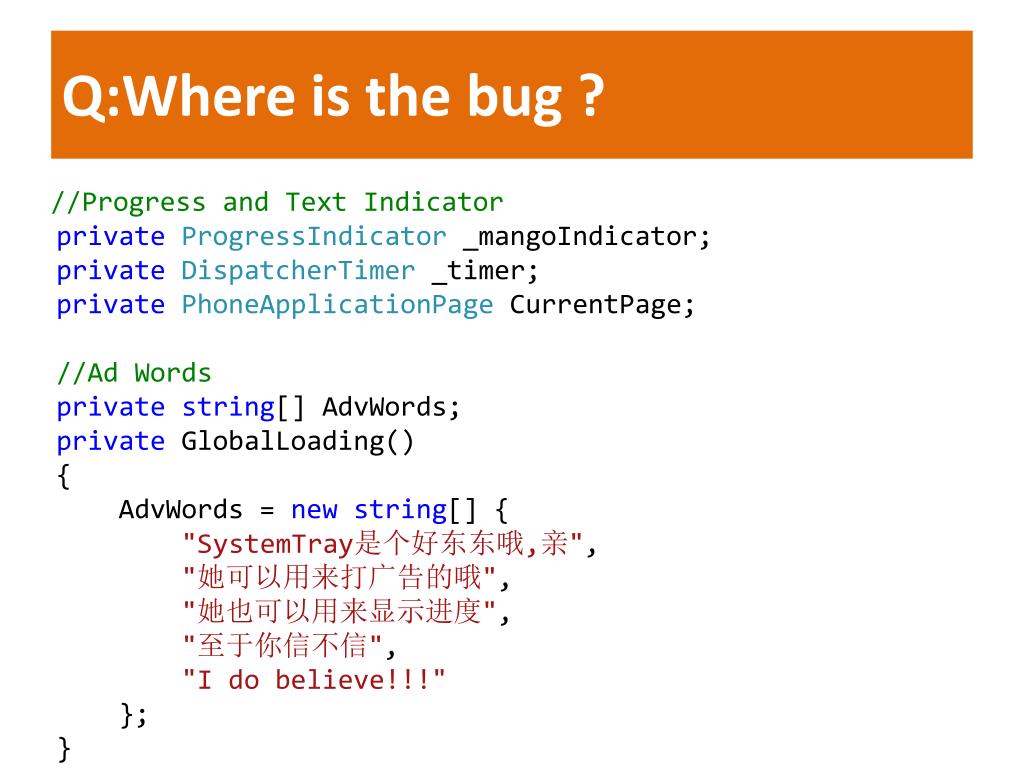 Q:Where is the bug ?

//Progress and Text Indicator
private ProgressIndicator _mangoIndicator;
private DispatcherTimer _timer;
private PhoneApplicationPage CurrentPage;

//Ad Words
private string[] AdvWords;
private GlobalLoading()
{
AdvWords = new string[] {
"SystemTray是个好东东哦,亲",
"她可以用来打广告的哦",
"她也可以用来显示进度",
"至于你信不信",
"I do believe!!!"
};
}